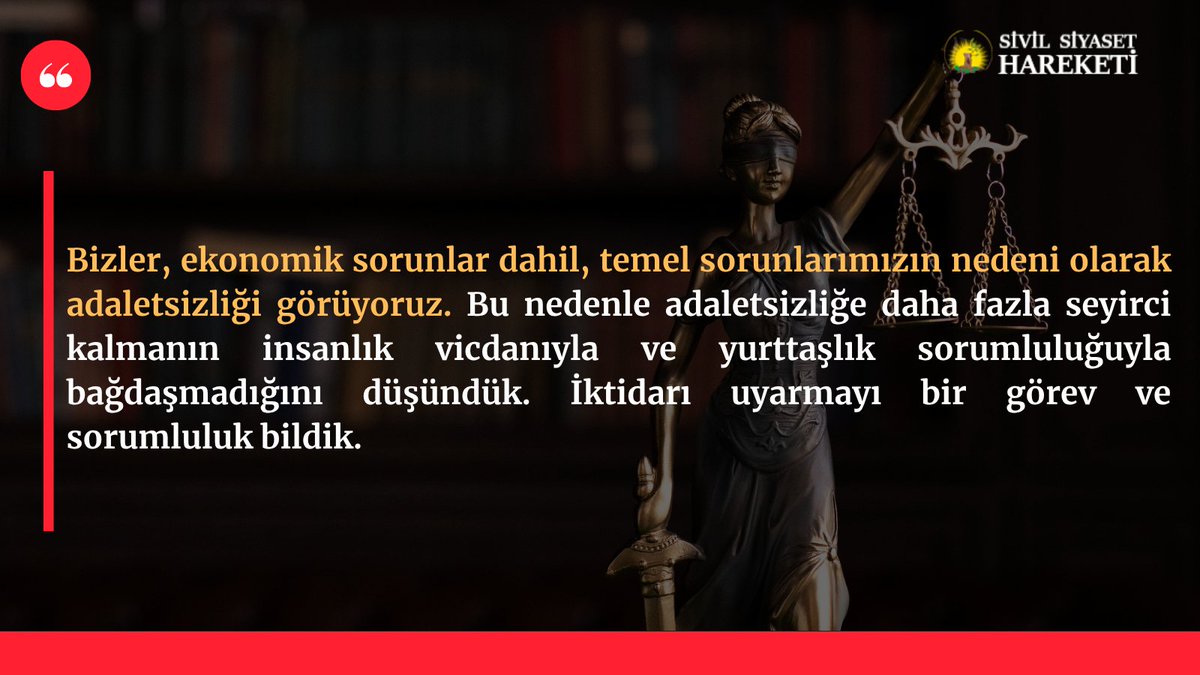 SİVİL SİYASET HAREKETİ

Bizler, ekonomik sorunlar dahil, temel sorunlarımızın nedeni olarak adaletsizliği görüyoruz. Bu nedenle adaletsizliğe daha fazla seyirci kalmanın insanlık vicdanıyla ve yurttaşlık sorumluluğuyla bağdaşmadığını düşündük. İktidarı uyarmayı bir görev ve sorumluluk bildik.